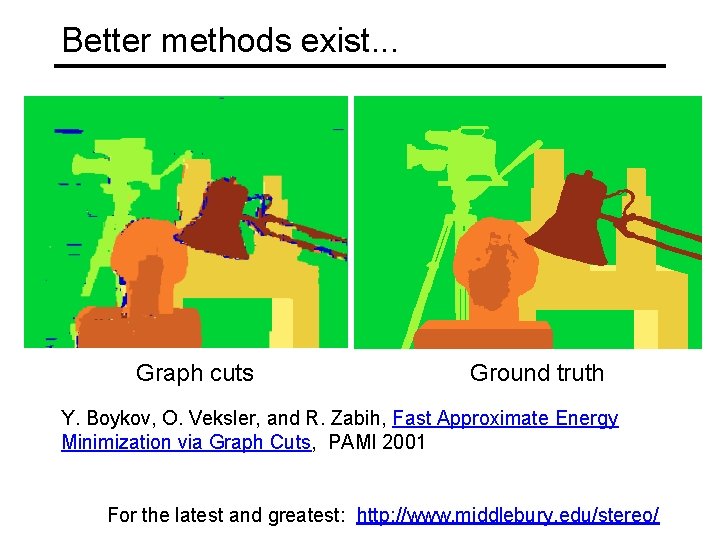 Better methods exist...

Graph cuts

Ground truth

Y. Boykov, O. Veksler, and R. Zabih, Fast Approximate Energy Minimization via Graph Cuts, PAMI 2001

For the latest and greatest: http://www.middlebury.edu/stereo/